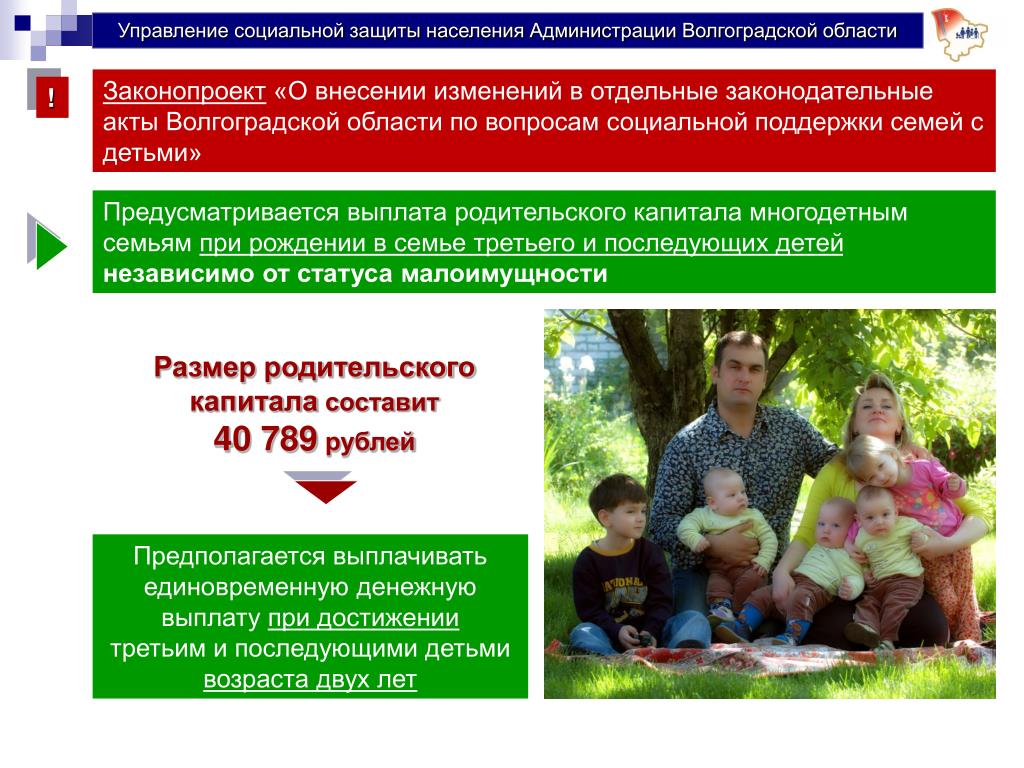 Управление социальной защиты населения Администрации Волгоградской области

!

Законопроект «О внесении изменений в отдельные законодательные акты Волгоградской области по вопросам социальной поддержки семей с детьми»

Предусматривается выплата родительского капитала многодетным семьям при рождении в семье третьего и последующих детей независимо от статуса малоимущности

Размер родительского капитала составит 40 789 рублей

Предполагается выплачивать единовременную денежную выплату при достижении третьим и последующими детьми возраста двух лет